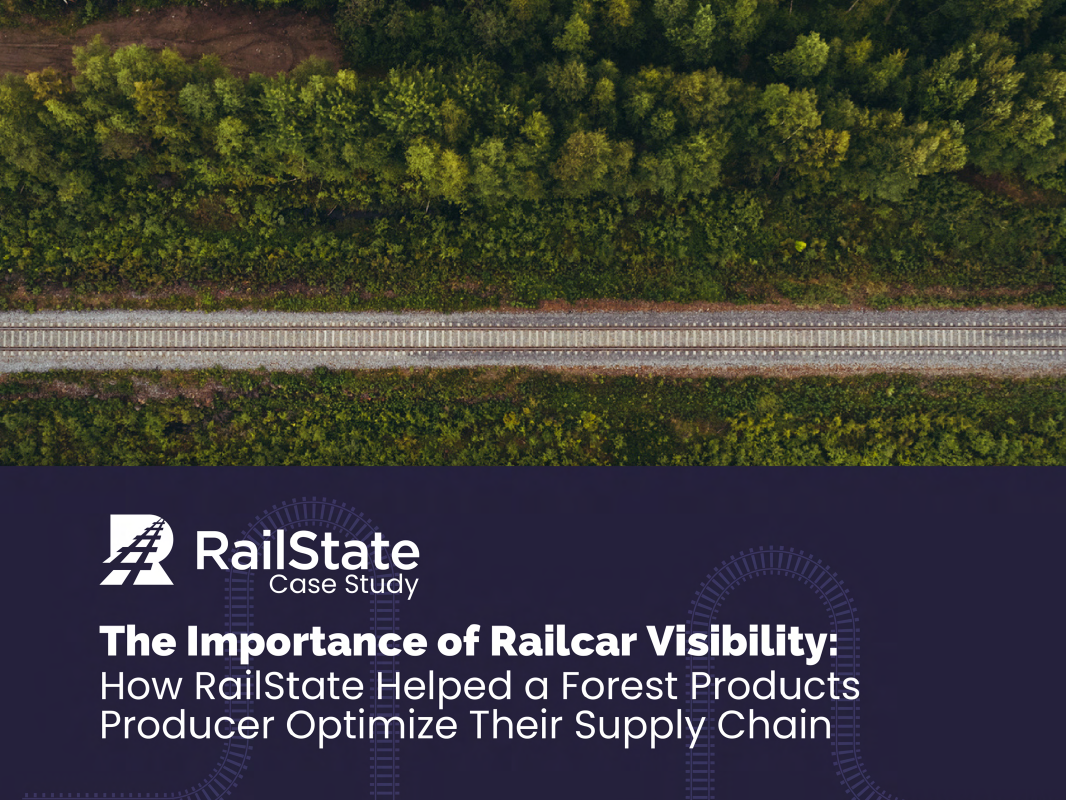 RailState
Case Study

The Importance of Railcar Visibility:
How RailState Helped a Forest Products Producer Optimize Their Supply Chain